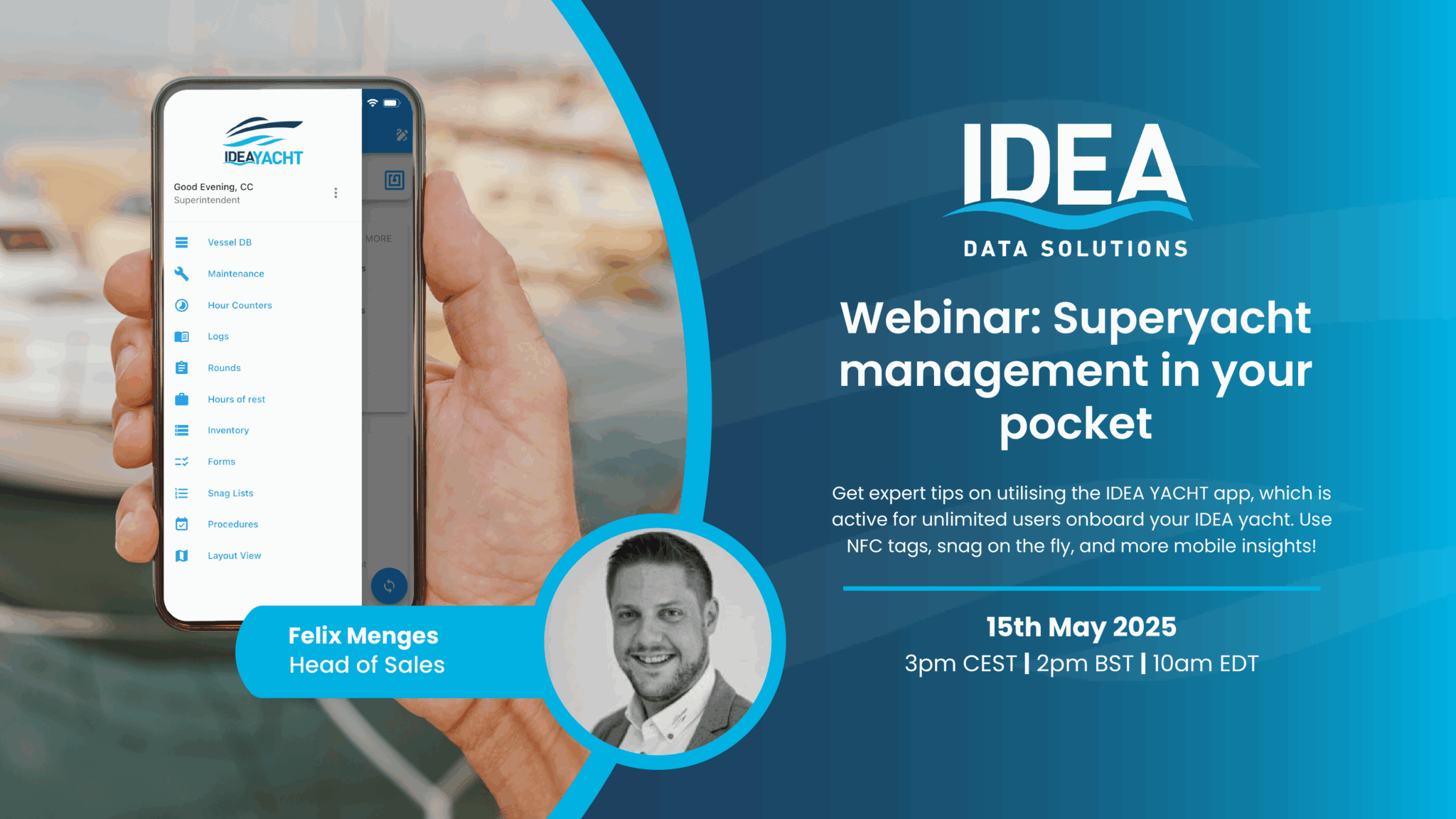 IDEAYACHT

Good Evening, CC
Superintendent

MORE

Vessel DB
Maintenance
Hour Counters
Logs
Rounds
Hours of rest
Inventory
Forms
Snag Lists
Procedures
Layout View

Felix Menges
Head of Sales

IDEA
DATA SOLUTIONS

Webinar: Superyacht management in your pocket

Get expert tips on utilising the IDEA YACHT app, which is active for unlimited users onboard your IDEA yacht. Use NFC tags, snag on the fly, and more mobile insights!

15th May 2025
3pm CEST | 2pm BST | 10am EDT